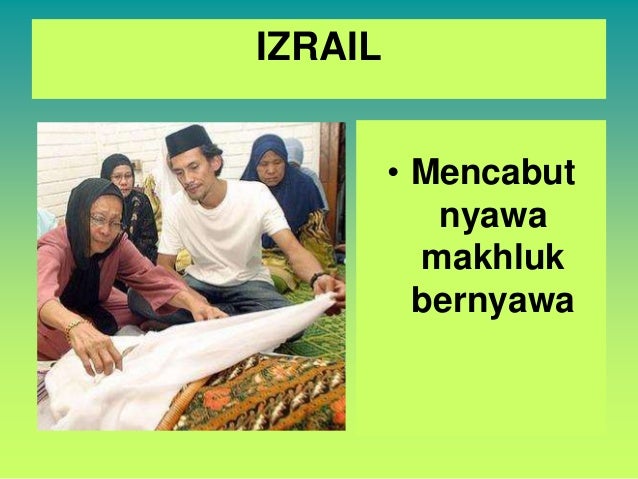 IZRAIL

• Mencabut nyawa makhluk bernyawa